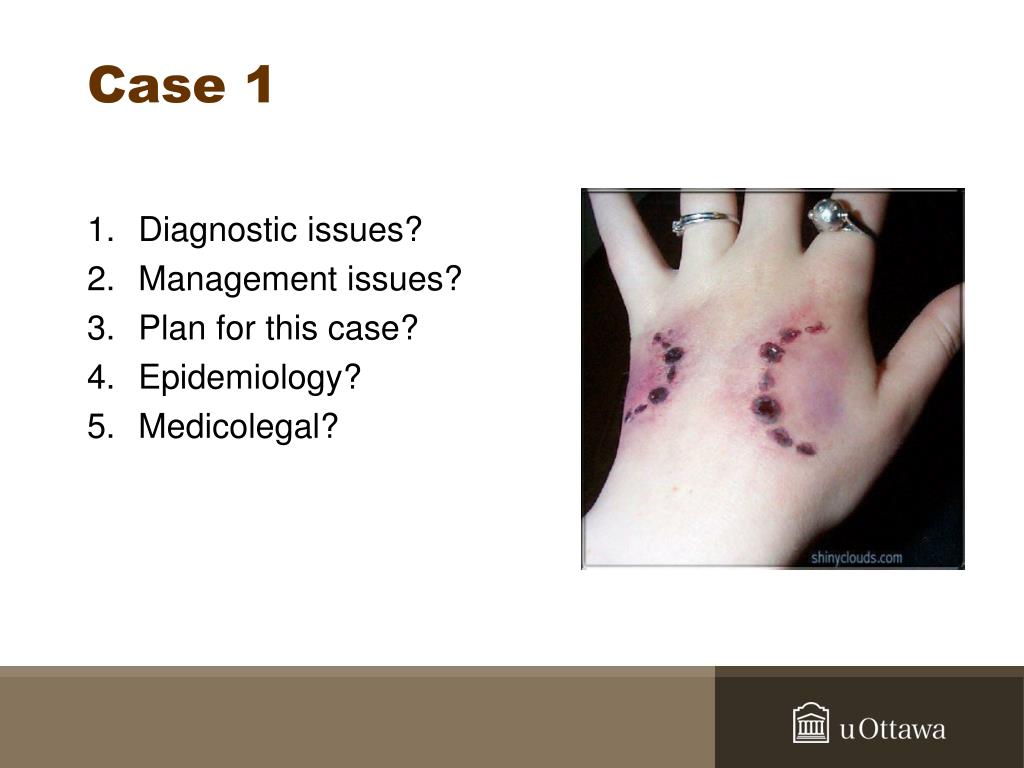 Case 1

1. Diagnostic issues?
2. Management issues?
3. Plan for this case?
4. Epidemiology?
5. Medicolegal?

shinyclouds.com

uOttawa